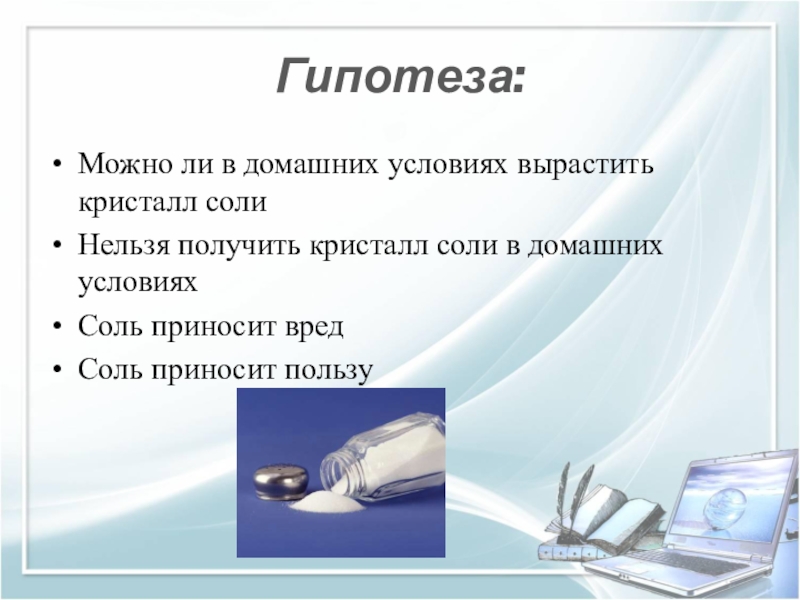 Гипотеза:

• Можно ли в домашних условиях вырастить кристалл соли
• Нельзя получить кристалл соли в домашних условиях
• Соль приносит вред
• Соль приносит пользу